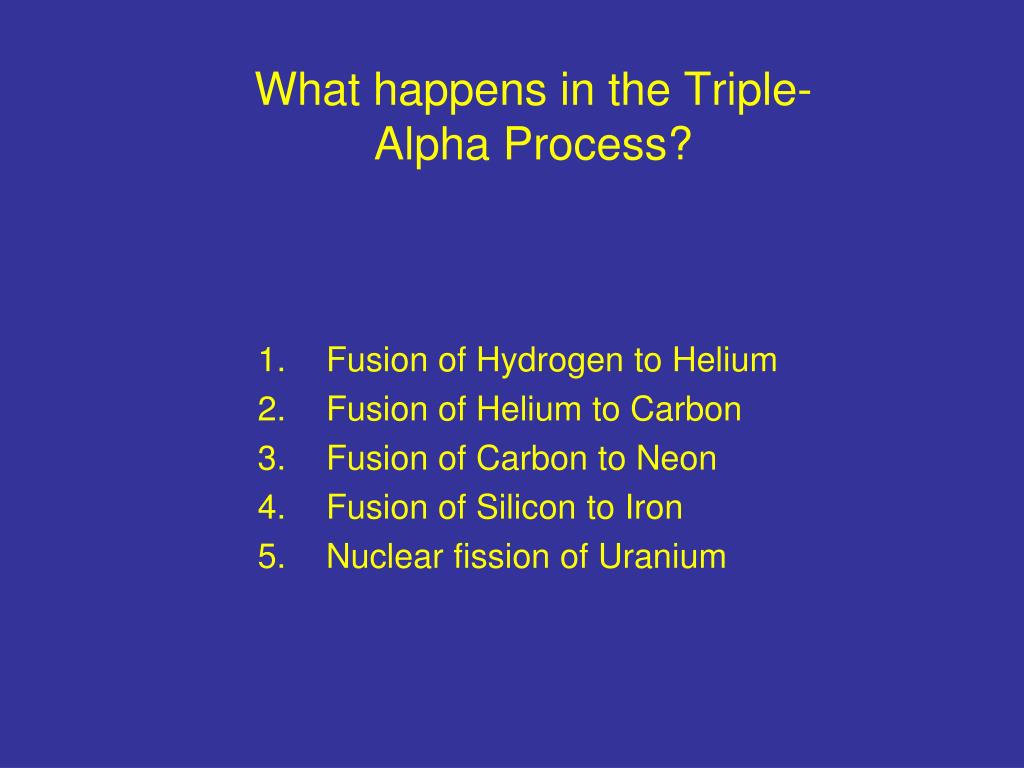 What happens in the Triple-Alpha Process?

1. Fusion of Hydrogen to Helium
2. Fusion of Helium to Carbon
3. Fusion of Carbon to Neon
4. Fusion of Silicon to Iron
5. Nuclear fission of Uranium